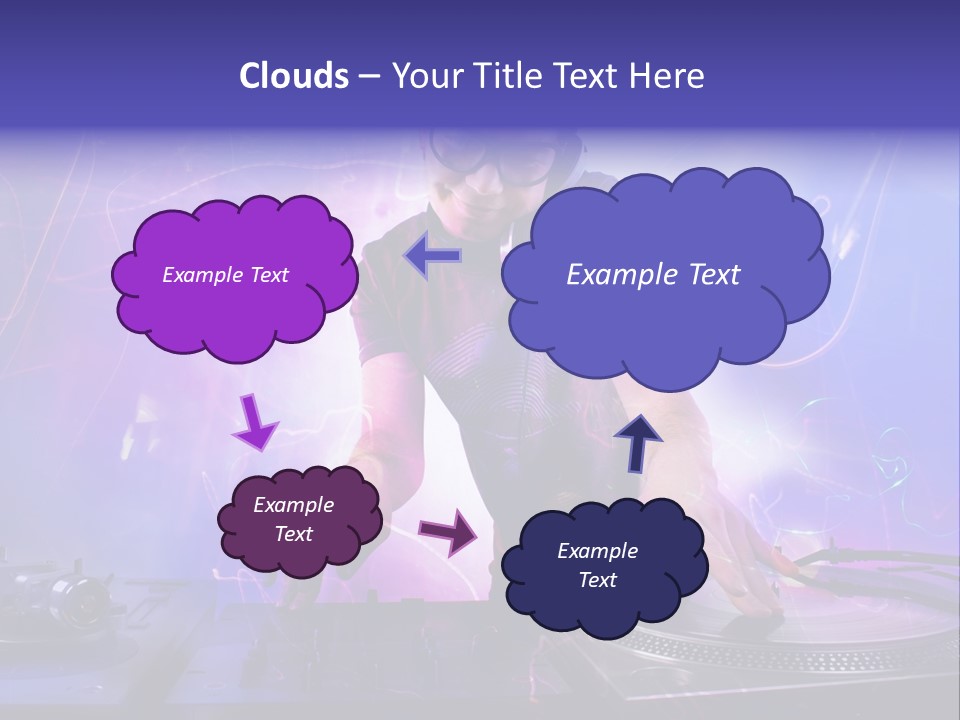 Clouds – Your Title Text Here

Example Text

Example Text

Example Text

Example Text